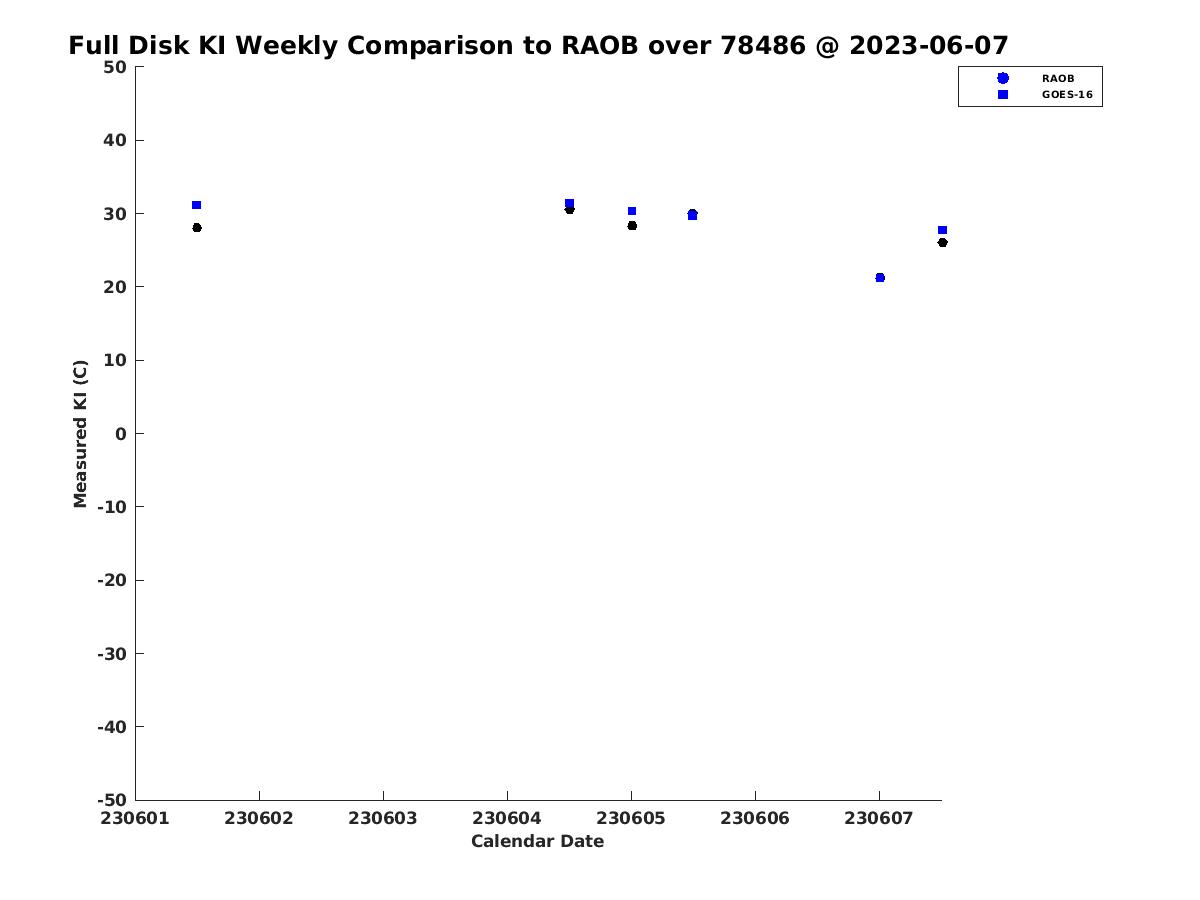 Full Disk KI Weekly Comparison to RAOB over 78486 @ 2023-06-07

RAOB
GOES-16

Measured KI (C)

50
40
30
20
10
0
-10
-20
-30
-40
-50

230601 230602 230603 230604 230605 230606 230607

Calendar Date